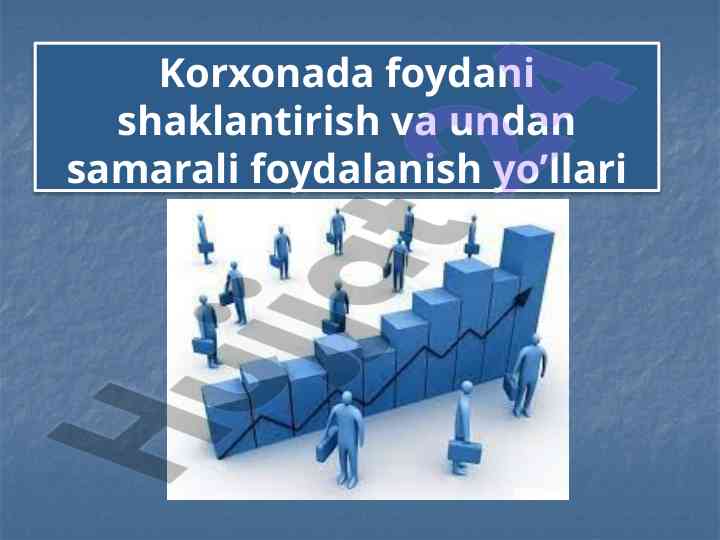 Korxonada foydani shaklantirish va undan samarali foydalanish yo’llari

Hujjat24